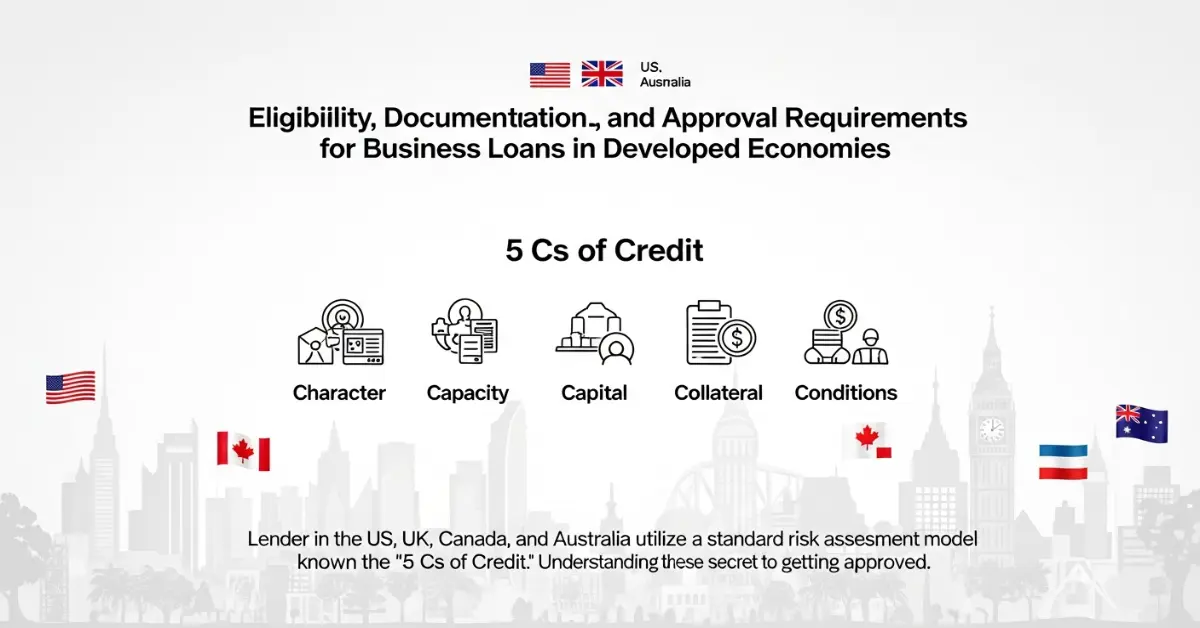 US.
Ausnalia

Eligibiility, Documentiation., and Approval Requirements for Business Loans in Developed Economies

5 Cs of Credit

Character
Capacity
Capital
Collateral
Conditions

Lender in the US, UK, Canada, and Australia utilize a standard risk assesment model known the "5 Cs of Credit." Understanding these secret to getting approved.